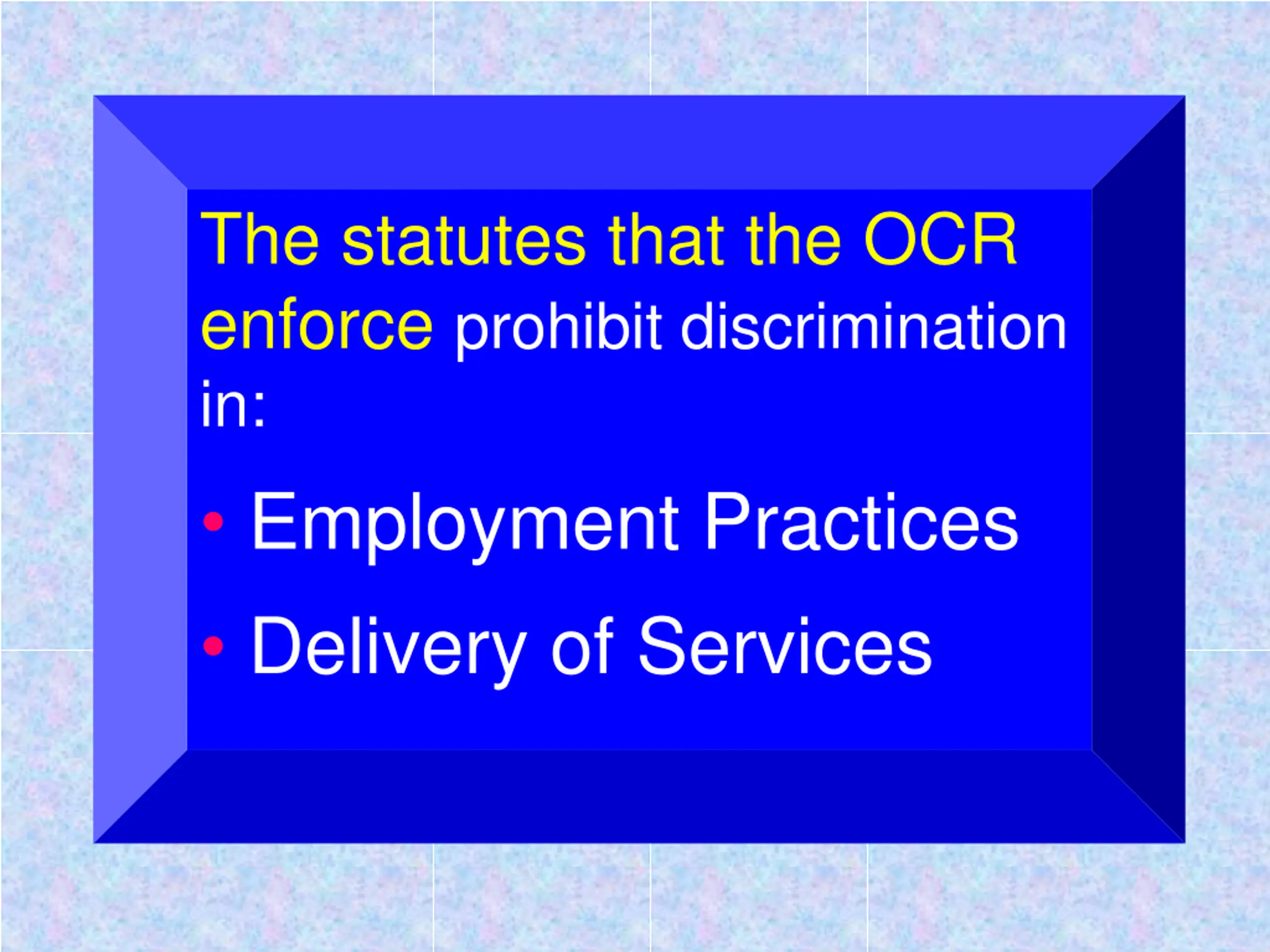 The statutes that the OCR enforce prohibit discrimination in:

• Employment Practices
• Delivery of Services